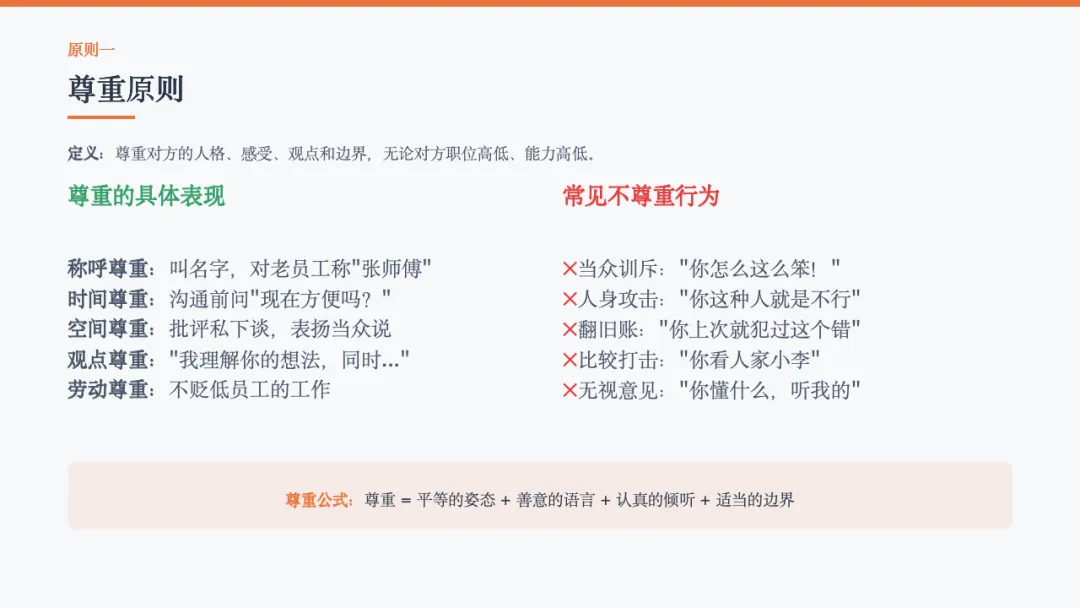 原则一

尊重原则

定义：尊重对方的人格、感受、观点和边界，无论对方职位高低、能力高低。

尊重的具体表现

称呼尊重：叫名字，对老员工称"张师傅"
时间尊重：沟通前问"现在方便吗？"
空间尊重：批评私下谈，表扬当众说
观点尊重："我理解你的想法，同时..."
劳动尊重：不贬低员工的工作

常见不尊重行为

✕当众训斥："你怎么这么笨！"
✕人身攻击："你这种人就是不行"
✕翻旧账："你上次就犯过这个错"
✕比较打击："你看人家小李"
✕无视意见："你懂什么，听我的"

尊重公式：尊重 = 平等的姿态 + 善意的语言 + 认真的倾听 + 适当的边界